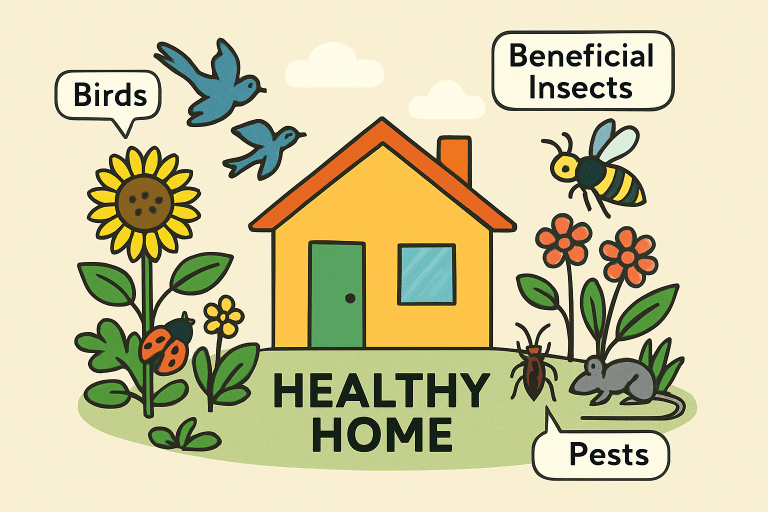 Birds

Beneficial Insects

HEALTHY HOME

Pests